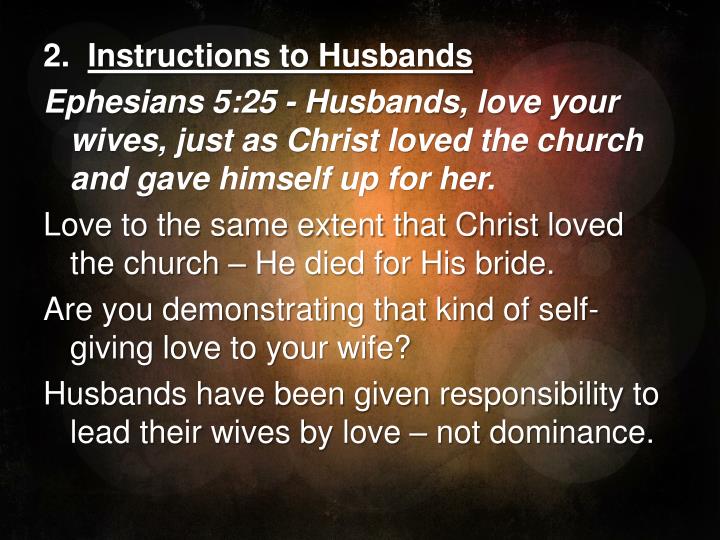 2. Instructions to Husbands

Ephesians 5:25 - Husbands, love your wives, just as Christ loved the church and gave himself up for her.

Love to the same extent that Christ loved the church – He died for His bride.

Are you demonstrating that kind of self-giving love to your wife?

Husbands have been given responsibility to lead their wives by love – not dominance.